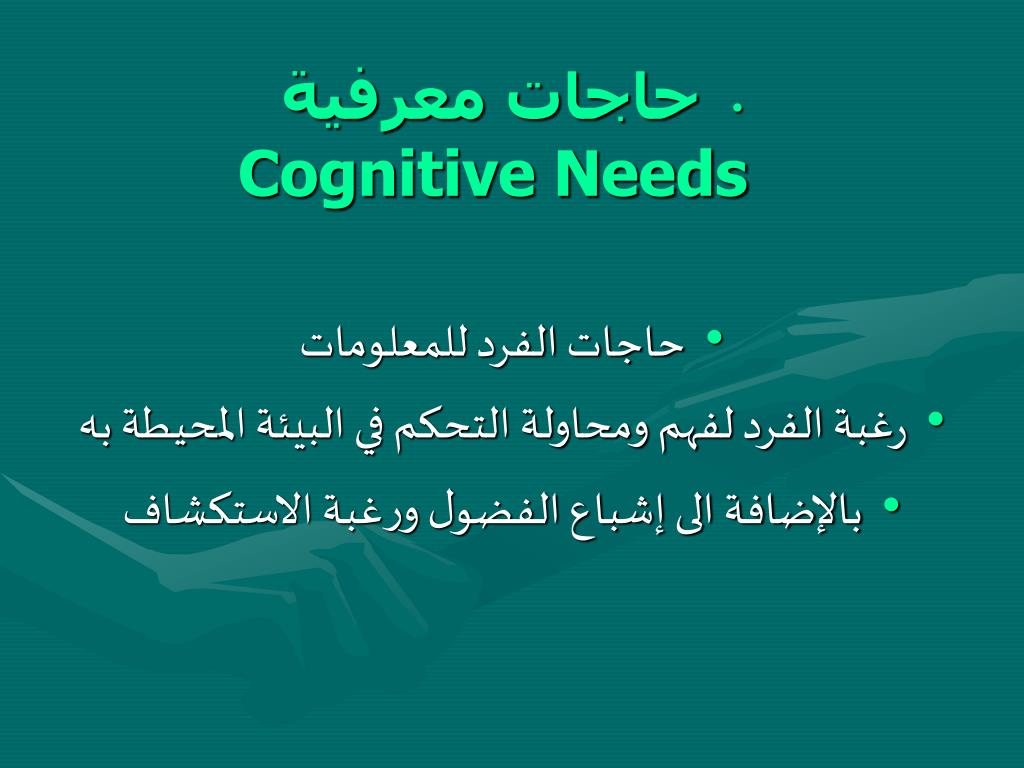 . حاجات معرفية
Cognitive Needs

• حاجات الفرد للمعلومات
• رغبة الفرد لفهم ومحاولة التحكم في البيئة المحيطة به
• بالإضافة الى إشباع الفضول ورغبة الاستكشاف